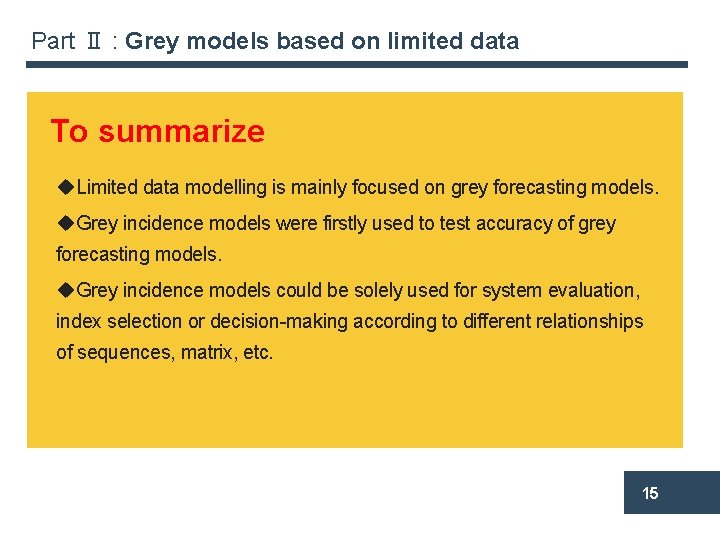 Part Ⅱ : Grey models based on limited data

To summarize

◆Limited data modelling is mainly focused on grey forecasting models.

◆Grey incidence models were firstly used to test accuracy of grey forecasting models.

◆Grey incidence models could be solely used for system evaluation, index selection or decision-making according to different relationships of sequences, matrix, etc.

15